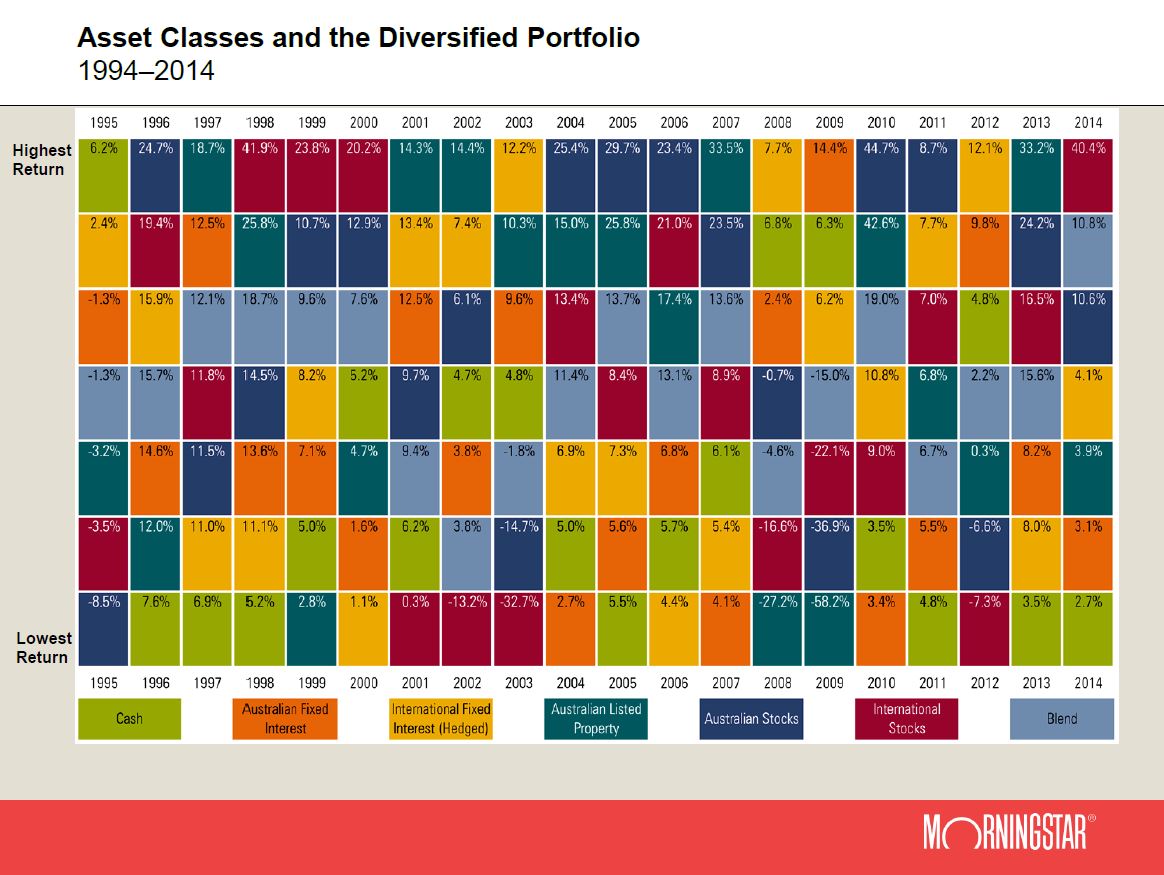 Asset Classes and the Diversified Portfolio
1994–2014

| | 1995 | 1996 | 1997 | 1998 | 1999 | 2000 | 2001 | 2002 | 2003 | 2004 | 2005 | 2006 | 2007 | 2008 | 2009 | 2010 | 2011 | 2012 | 2013 | 2014 |
|---|---|---|---|---|---|---|---|---|---|---|---|---|---|---|---|---|---|---|---|---|
| Highest Return | 6.2% | 24.7% | 18.7% | 41.9% | 23.8% | 20.2% | 14.3% | 14.4% | 12.2% | 25.4% | 29.7% | 23.4% | 33.5% | 7.7% | 14.4% | 44.7% | 8.7% | 12.1% | 33.2% | 40.4% |
| | 2.4% | 19.4% | 12.5% | 25.8% | 10.7% | 12.9% | 13.4% | 7.4% | 10.3% | 15.0% | 25.8% | 21.0% | 23.5% | 6.8% | 6.3% | 42.6% | 7.7% | 9.8% | 24.2% | 10.8% |
| | -1.3% | 15.9% | 12.1% | 18.7% | 9.6% | 7.6% | 12.5% | 6.1% | 9.6% | 13.4% | 13.7% | 17.4% | 13.6% | 2.4% | 6.2% | 19.0% | 7.0% | 4.8% | 16.5% | 10.6% |
| | -1.3% | 15.7% | 11.8% | 14.5% | 8.2% | 5.2% | 9.7% | 4.7% | 4.8% | 11.4% | 8.4% | 13.1% | 8.9% | -0.7% | -15.0% | 10.8% | 6.8% | 2.2% | 15.6% | 4.1% |
| | -3.2% | 14.6% | 11.5% | 13.6% | 7.1% | 4.7% | 9.4% | 3.8% | -1.8% | 6.9% | 7.3% | 6.8% | 6.1% | -4.6% | -22.1% | 9.0% | 6.7% | 0.3% | 8.2% | 3.9% |
| | -3.5% | 12.0% | 11.0% | 11.1% | 5.0% | 1.6% | 6.2% | 3.8% | -14.7% | 5.0% | 5.6% | 5.7% | 5.4% | -16.6% | -36.9% | 3.5% | 5.5% | -6.6% | 8.0% | 3.1% |
| Lowest Return | -8.5% | 7.6% | 6.9% | 5.2% | 2.8% | 1.1% | 0.3% | -13.2% | -32.7% | 2.7% | 5.5% | 4.4% | 4.1% | -27.2% | -58.2% | 3.4% | 4.8% | -7.3% | 3.5% | 2.7% |
| | 1995 | 1996 | 1997 | 1998 | 1999 | 2000 | 2001 | 2002 | 2003 | 2004 | 2005 | 2006 | 2007 | 2008 | 2009 | 2010 | 2011 | 2012 | 2013 | 2014 |

Cash
Australian Fixed Interest
International Fixed Interest (Hedged)
Australian Listed Property
Australian Stocks
International Stocks
Blend

MORNINGSTAR®